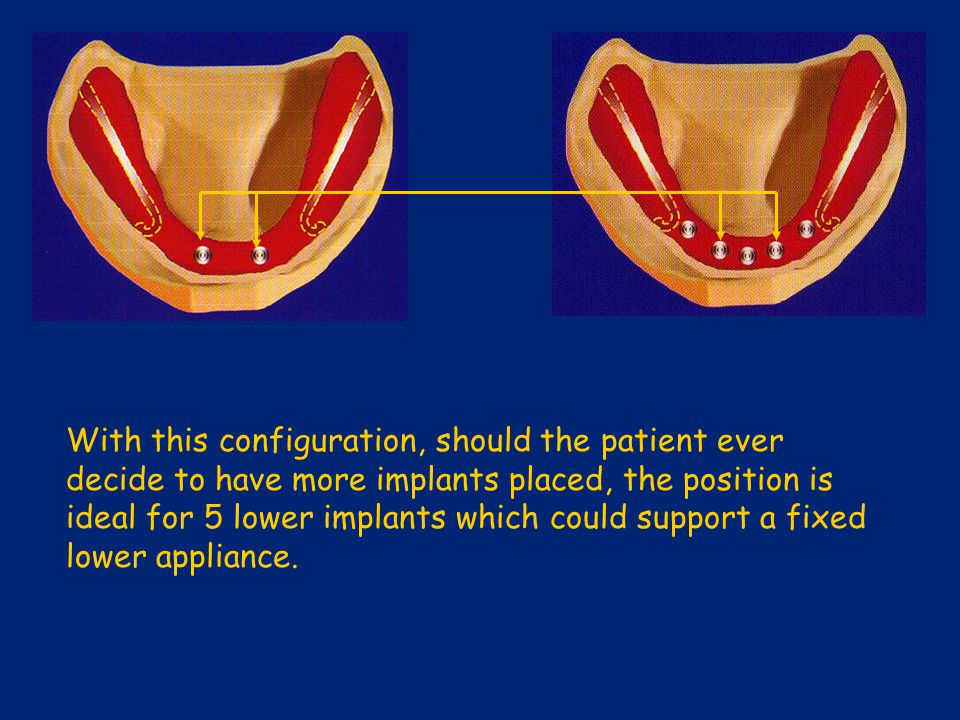 With this configuration, should the patient ever decide to have more implants placed, the position is ideal for 5 lower implants which could support a fixed lower appliance.